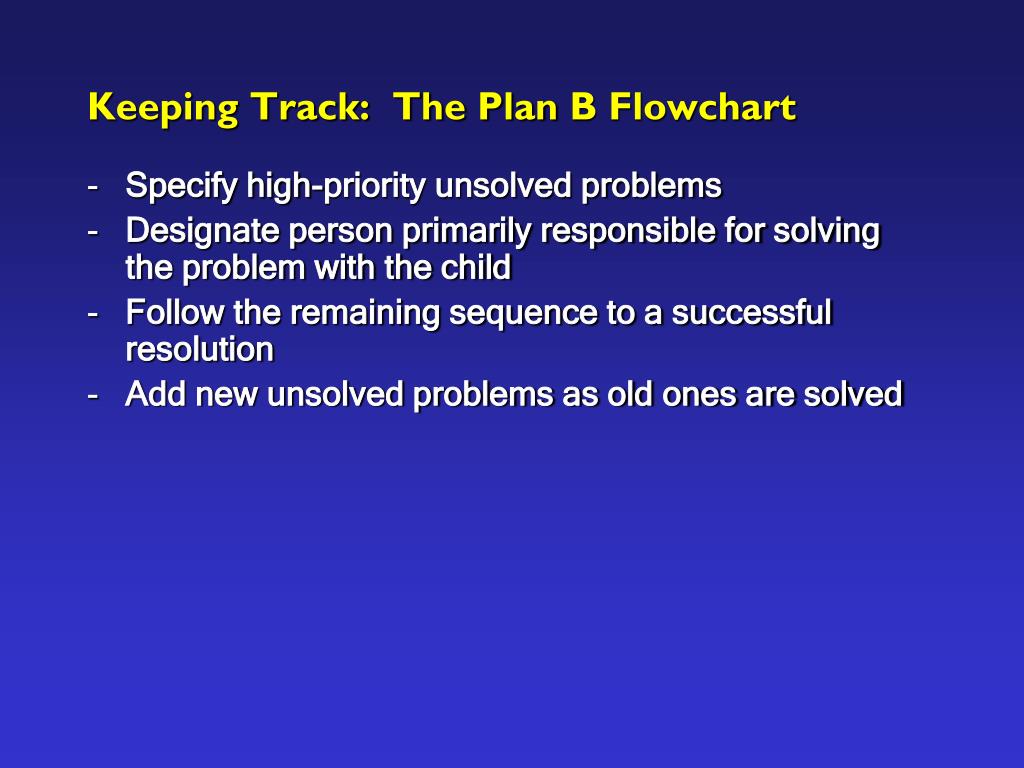 Keeping Track:  The Plan B Flowchart

- Specify high-priority unsolved problems
- Designate person primarily responsible for solving the problem with the child
- Follow the remaining sequence to a successful resolution
- Add new unsolved problems as old ones are solved